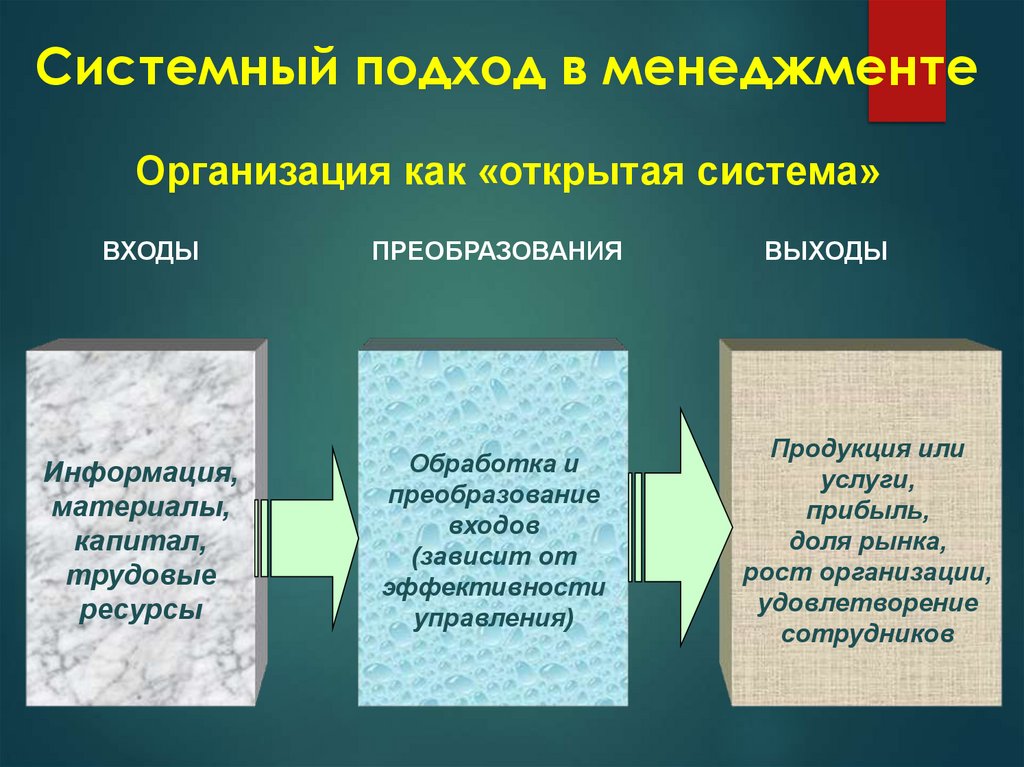 Системный подход в менеджменте

Организация как «открытая система»

ВХОДЫ

ПРЕОБРАЗОВАНИЯ

ВЫХОДЫ

Информация, материалы, капитал, трудовые ресурсы

Обработка и преобразование входов (зависит от эффективности управления)

Продукция или услуги, прибыль, доля рынка, рост организации, удовлетворение сотрудников